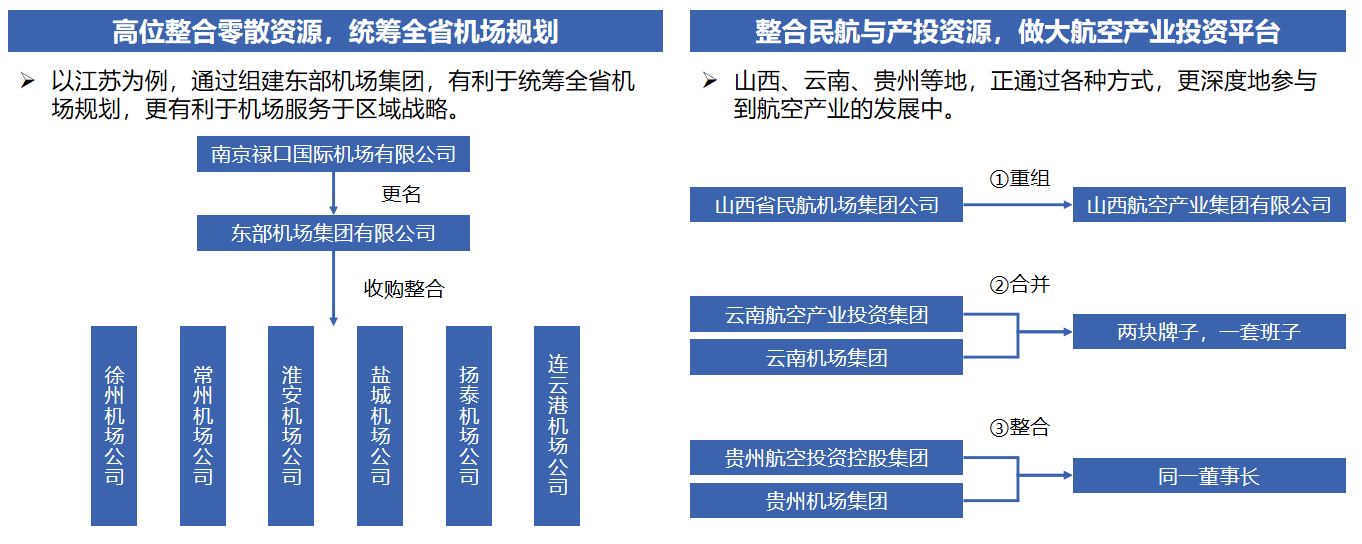 高位整合零散资源，统筹全省机场规划

➢ 以江苏为例，通过组建东部机场集团，有利于统筹全省机场规划，更有利于机场服务于区域战略。

南京禄口国际机场有限公司

更名

东部机场集团有限公司

收购整合

徐州机场公司

常州机场公司

淮安机场公司

盐城机场公司

扬泰机场公司

连云港机场公司

整合民航与产投资源，做大航空产业投资平台

➢ 山西、云南、贵州等地，正通过各种方式，更深度地参与到航空产业的发展中。

①重组

山西省民航机场集团公司

山西航空产业集团有限公司

②合并

云南航空产业投资集团

云南机场集团

两块牌子，一套班子

③整合

贵州航空投资控股集团

贵州机场集团

同一董事长